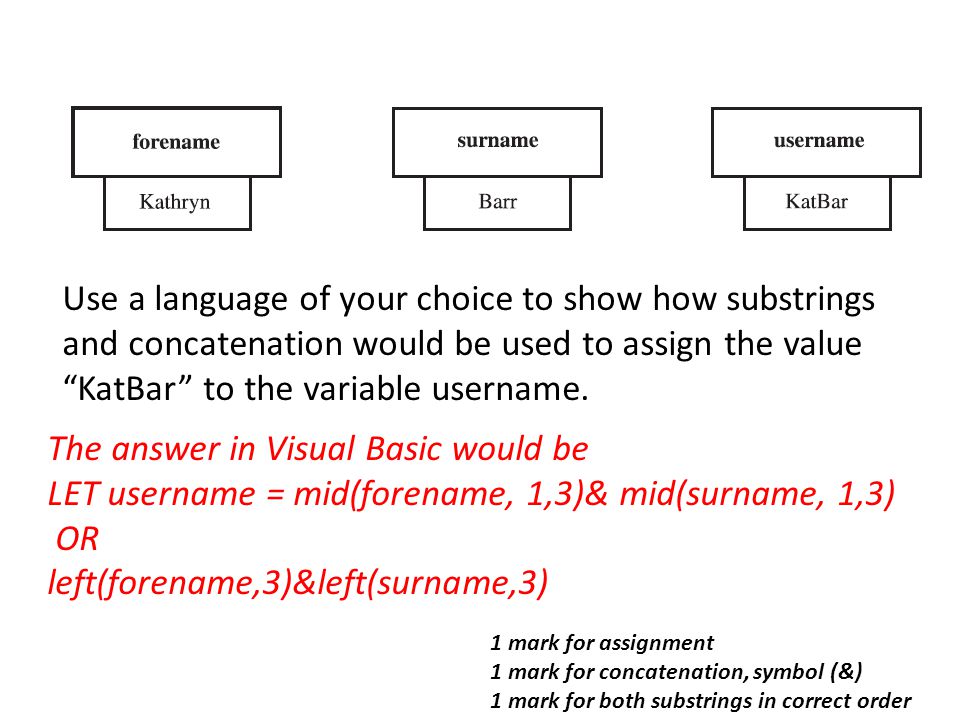 forename

Kathryn

surname

Barr

username

KatBar

Use a language of your choice to show how substrings and concatenation would be used to assign the value “KatBar” to the variable username.

The answer in Visual Basic would be
LET username = mid(forename, 1,3)& mid(surname, 1,3)
OR
left(forename,3)&left(surname,3)

1 mark for assignment
1 mark for concatenation, symbol (&)
1 mark for both substrings in correct order